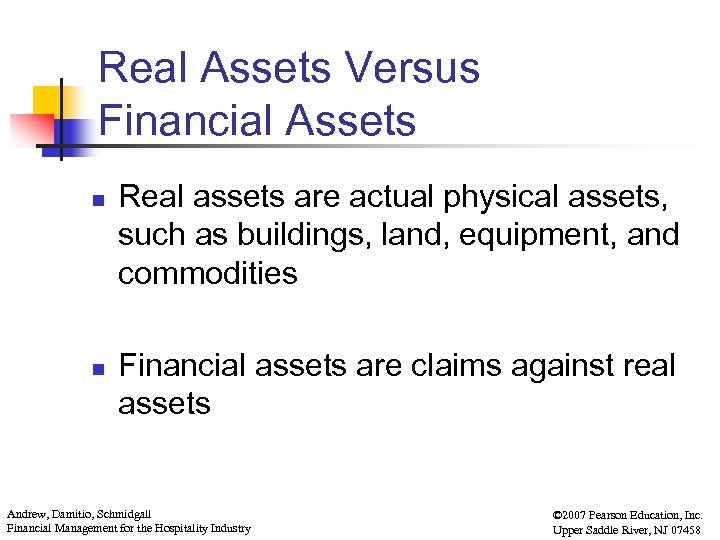 Real Assets Versus Financial Assets

■ Real assets are actual physical assets, such as buildings, land, equipment, and commodities

■ Financial assets are claims against real assets

Andrew, Damitio, Schmidgall
Financial Management for the Hospitality Industry

©2007 Pearson Education, Inc.
Upper Saddle River, NJ 07458